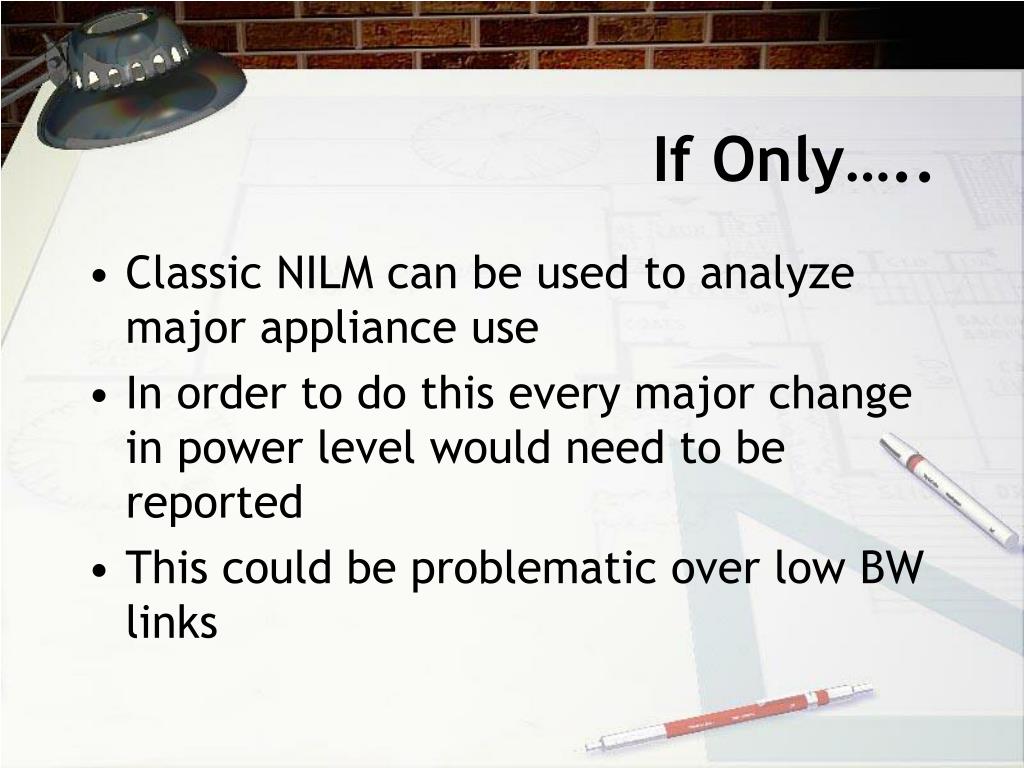 If Only…..

• Classic NILM can be used to analyze major appliance use
• In order to do this every major change in power level would need to be reported
• This could be problematic over low BW links